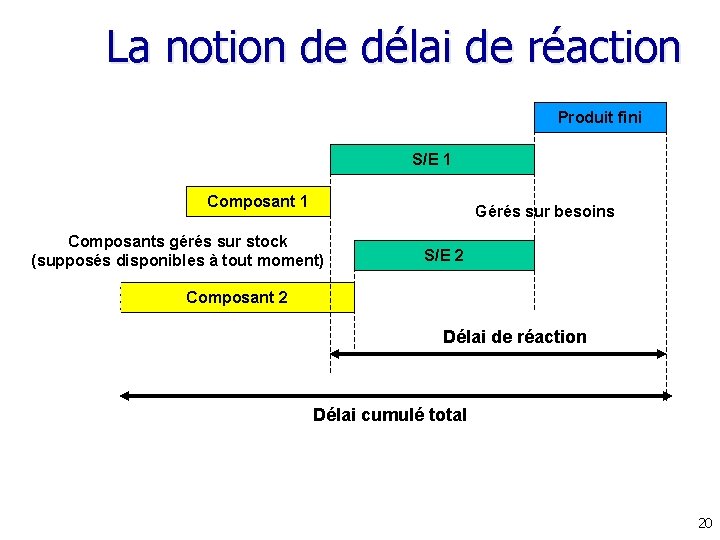 La notion de délai de réaction

Produit fini

S/E 1

Composant 1

Gérés sur besoins

Composants gérés sur stock (supposés disponibles à tout moment)

S/E 2

Composant 2

Délai de réaction

Délai cumulé total

20